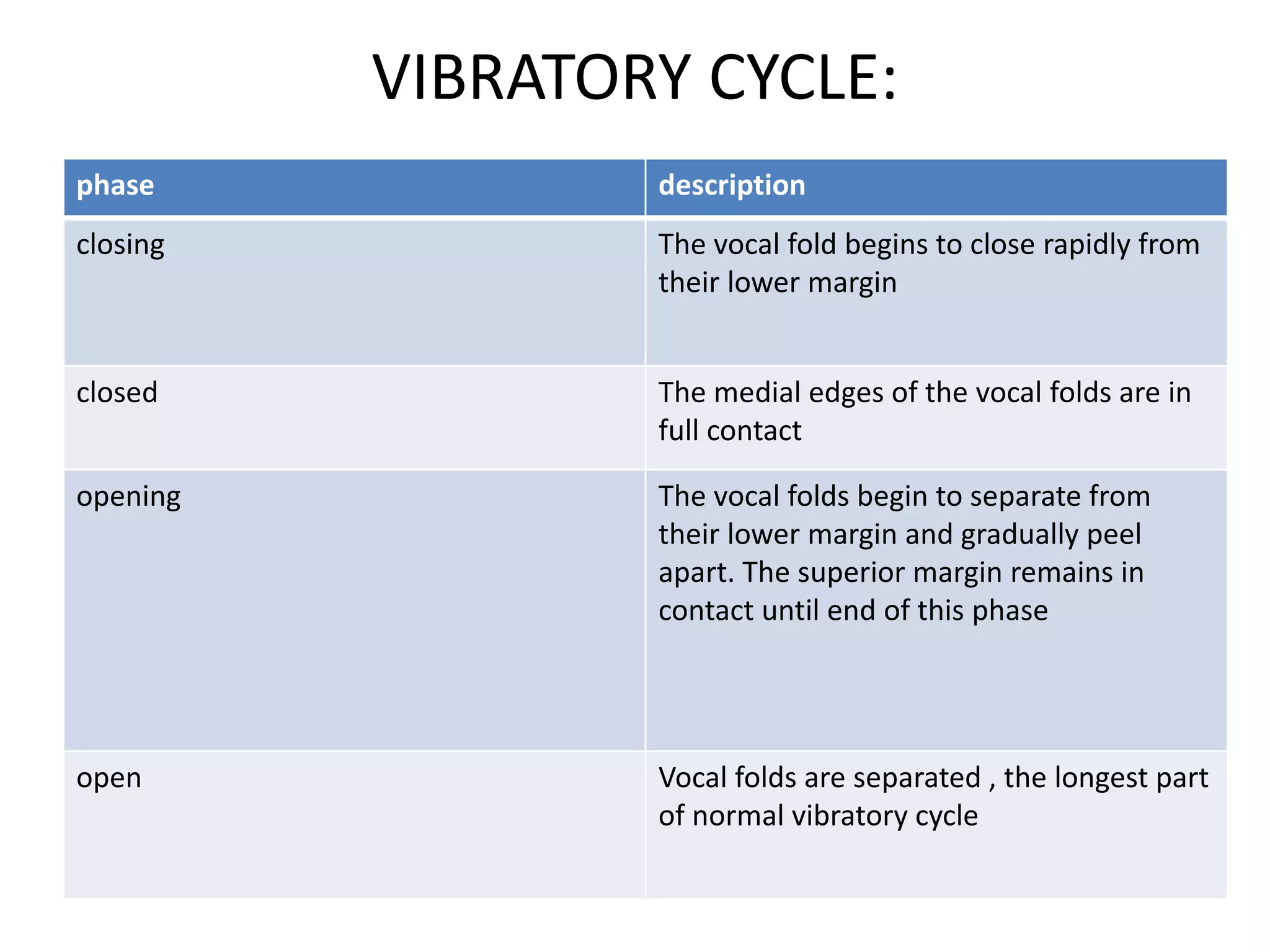 VIBRATORY CYCLE:

| phase | description |
|---|---|
| closing | The vocal fold begins to close rapidly from their lower margin |
| closed | The medial edges of the vocal folds are in full contact |
| opening | The vocal folds begin to separate from their lower margin and gradually peel apart. The superior margin remains in contact until end of this phase |
| open | Vocal folds are separated , the longest part of normal vibratory cycle |